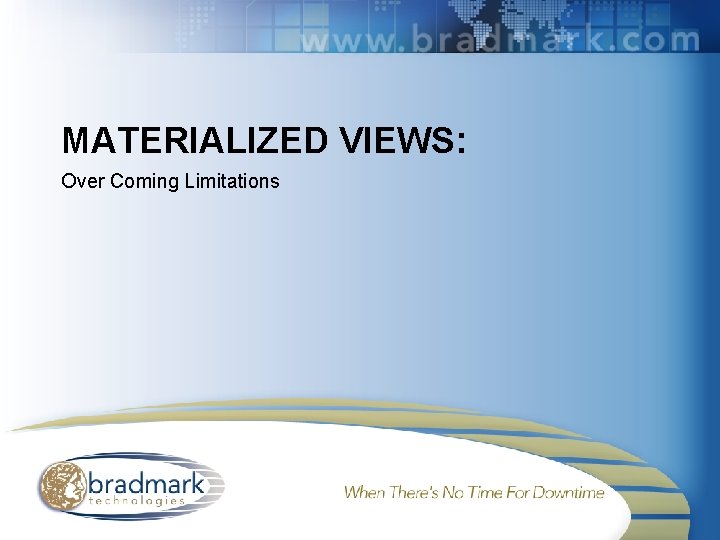 www.bradmark.com

MATERIALIZED VIEWS:

Over Coming Limitations

bradmark technologies

When There's No Time For Downtime